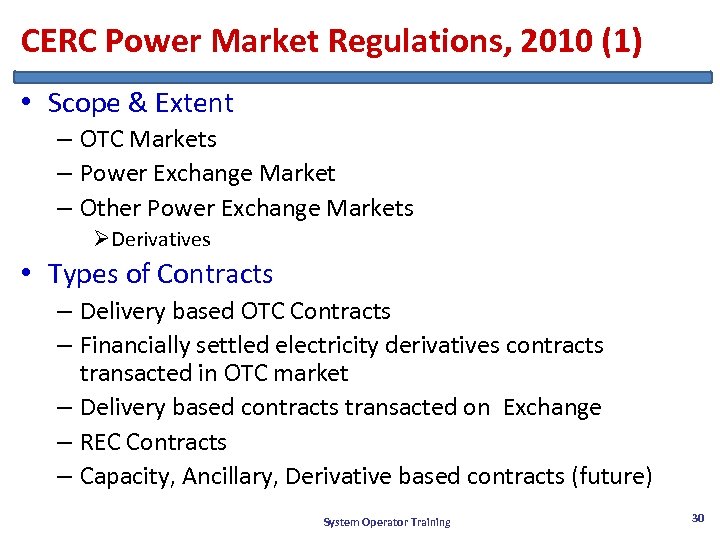 CERC Power Market Regulations, 2010 (1)

• Scope & Extent
– OTC Markets
– Power Exchange Market
– Other Power Exchange Markets
➢ Derivatives

• Types of Contracts
– Delivery based OTC Contracts
– Financially settled electricity derivatives contracts transacted in OTC market
– Delivery based contracts transacted on Exchange
– REC Contracts
– Capacity, Ancillary, Derivative based contracts (future)

System Operator Training

30